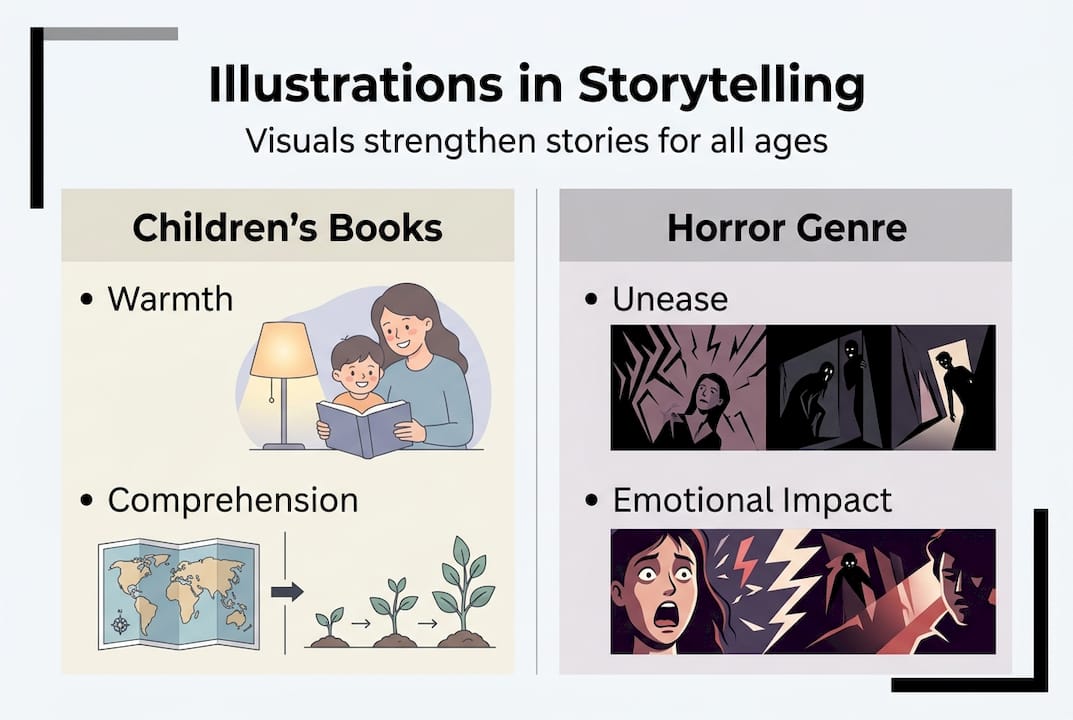 Illustrations in Storytelling

Visuals strengthen stories for all ages

Children's Books

• Warmth

• Comprehension

Horror Genre

• Unease

• Emotional Impact